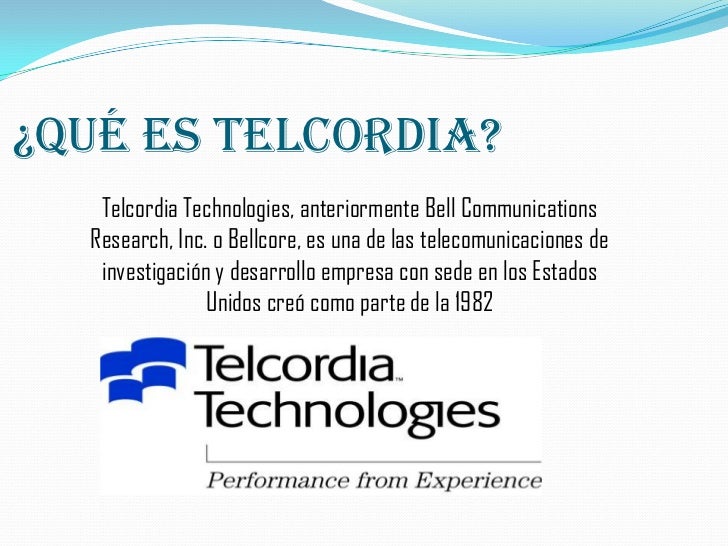 ¿QUÉ ES TELCORDIA?

Telcordia Technologies, anteriormente Bell Communications Research, Inc. o Bellcore, es una de las telecomunicaciones de investigación y desarrollo empresa con sede en los Estados Unidos creó como parte de la 1982

Telcordia™ Technologies

Performance from Experience